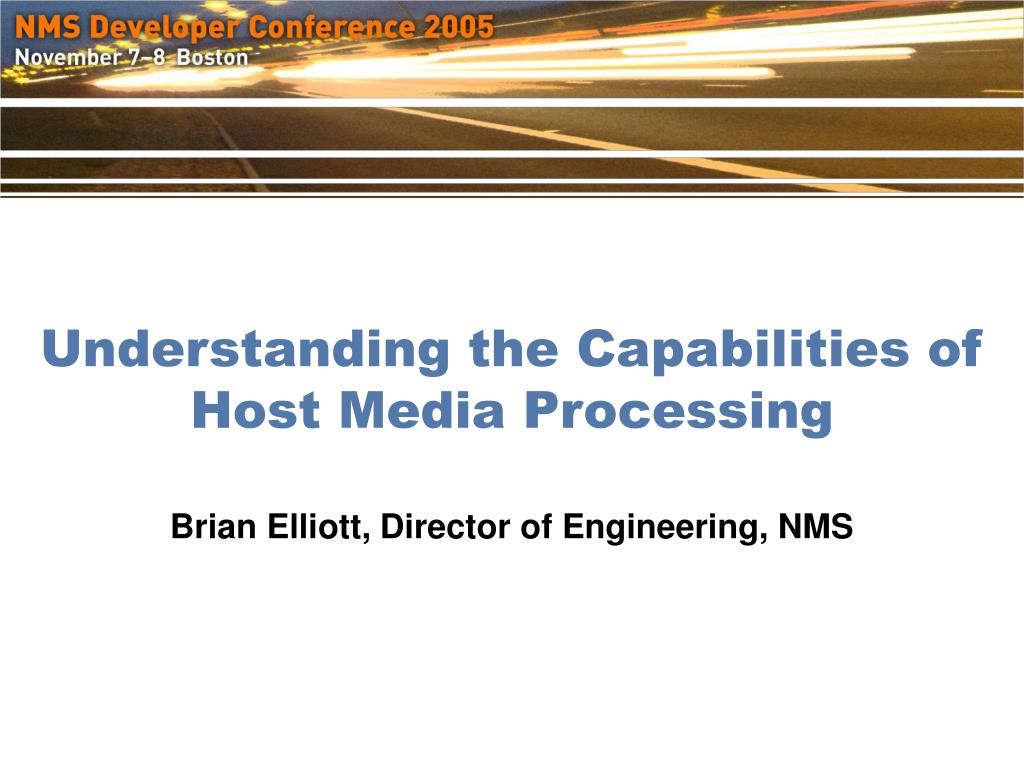 NMS Developer Conference 2005
November 7–8 Boston

Understanding the Capabilities of Host Media Processing

Brian Elliott, Director of Engineering, NMS